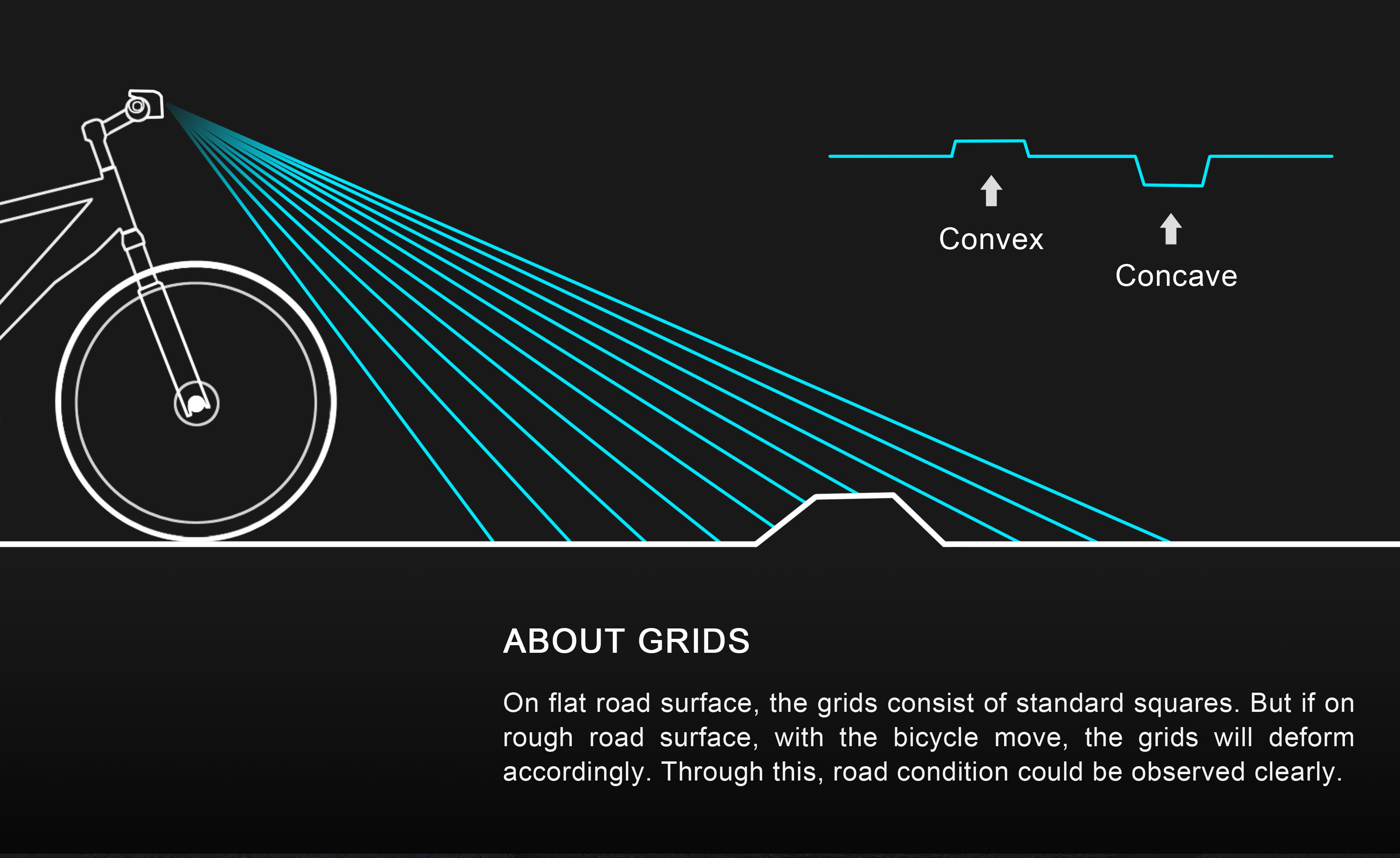 Convex

Concave

ABOUT GRIDS

On flat road surface, the grids consist of standard squares. But if on rough road surface, with the bicycle move, the grids will deform accordingly. Through this, road condition could be observed clearly.